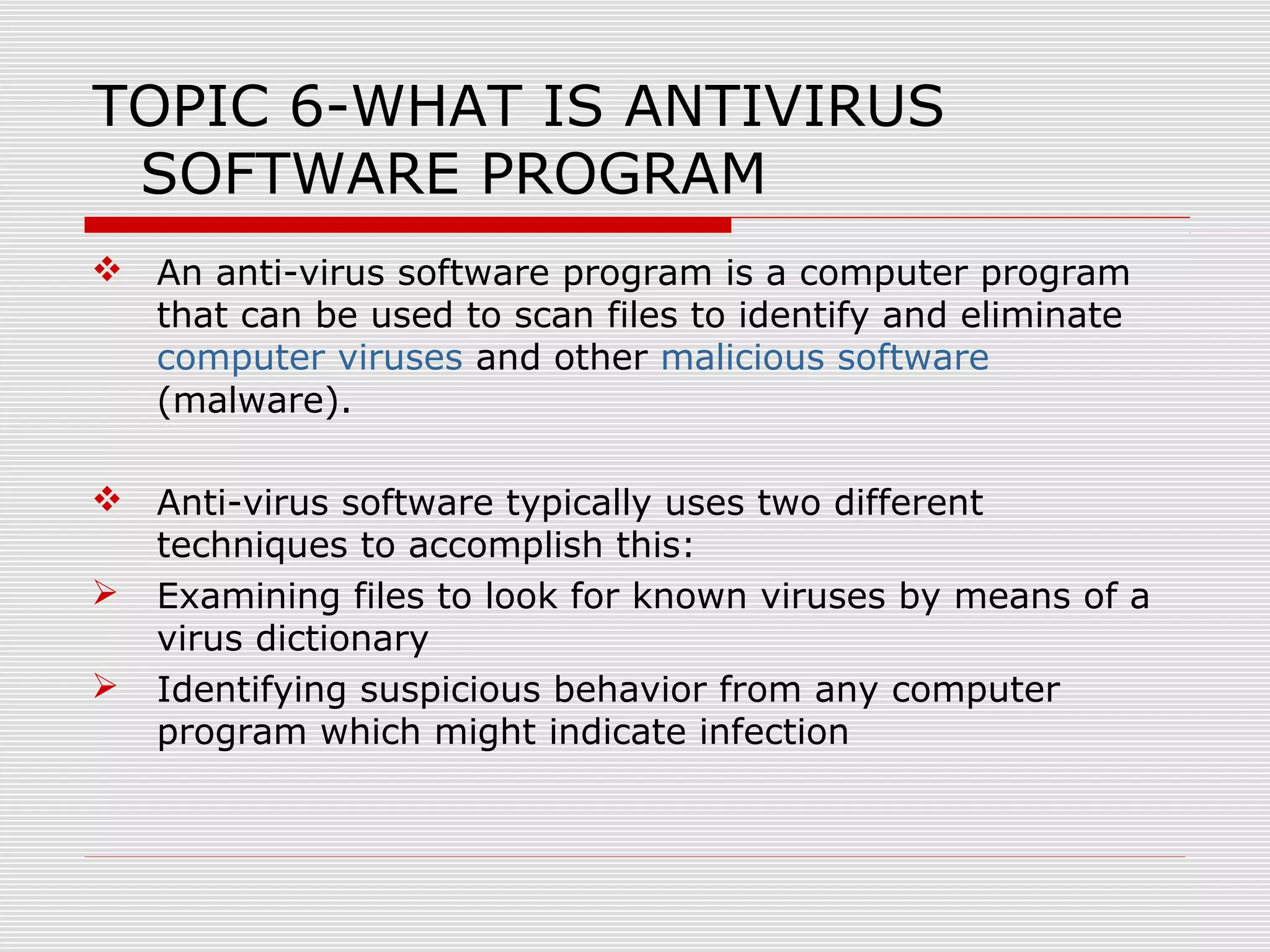 TOPIC 6-WHAT IS ANTIVIRUS SOFTWARE PROGRAM

❖ An anti-virus software program is a computer program that can be used to scan files to identify and eliminate computer viruses and other malicious software (malware).

❖ Anti-virus software typically uses two different techniques to accomplish this:

➢ Examining files to look for known viruses by means of a virus dictionary

➢ Identifying suspicious behavior from any computer program which might indicate infection